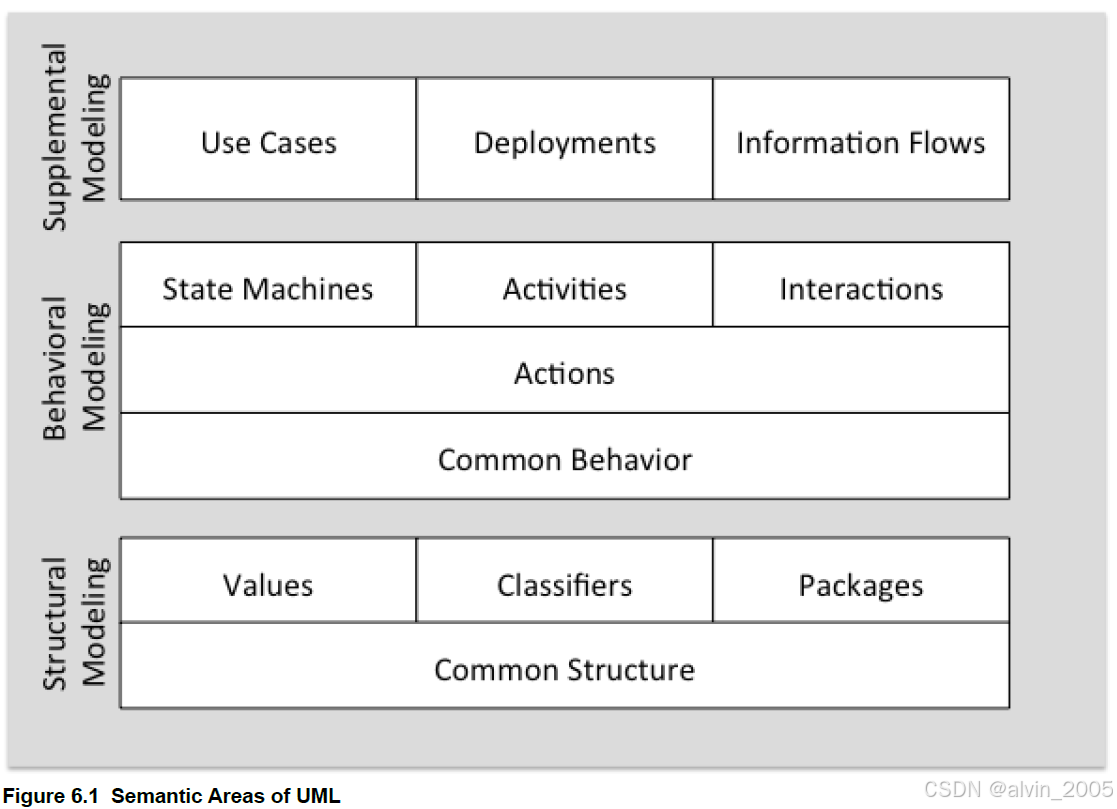 Supplemental Modeling

Use Cases
Deployments
Information Flows

Behavioral Modeling

State Machines
Activities
Interactions

Actions

Common Behavior

Structural Modeling

Values
Classifiers
Packages

Common Structure

Figure 6.1 Semantic Areas of UML

CSDN @alvin_2005